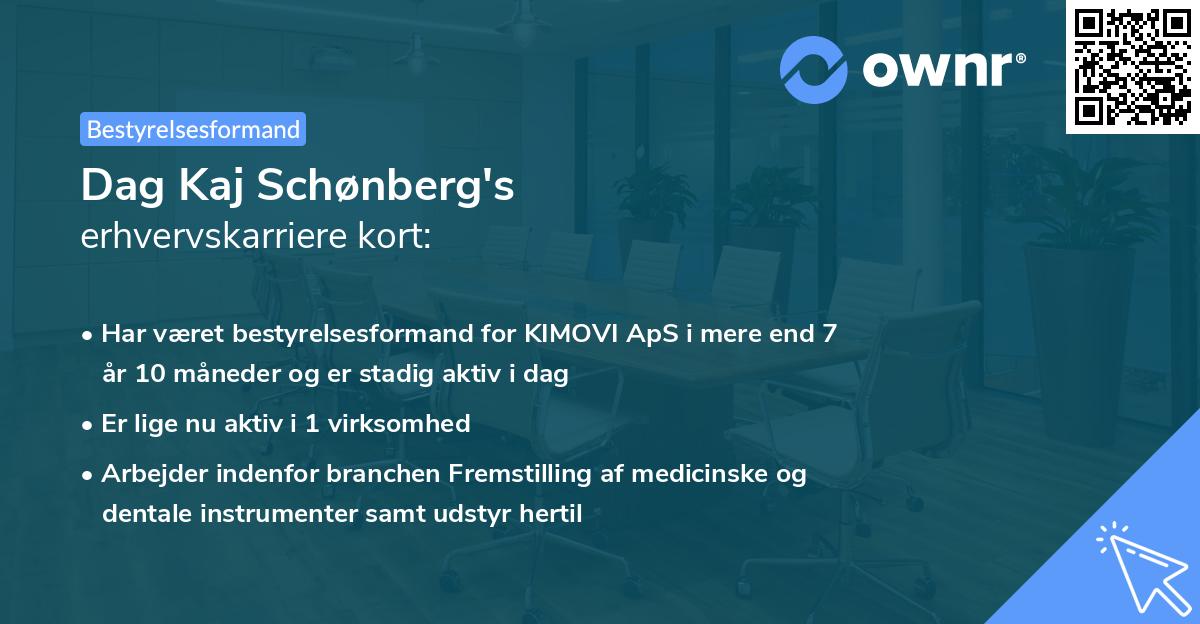 ownr®

Bestyrelsesformand

Dag Kaj Schønberg's
erhvervskarriere kort:

• Har været bestyrelsesformand for KIMOVI ApS i mere end 7 år 10 måneder og er stadig aktiv i dag

• Er lige nu aktiv i 1 virksomhed

• Arbejder indenfor branchen Fremstilling af medicinske og dentale instrumenter samt udstyr hertil